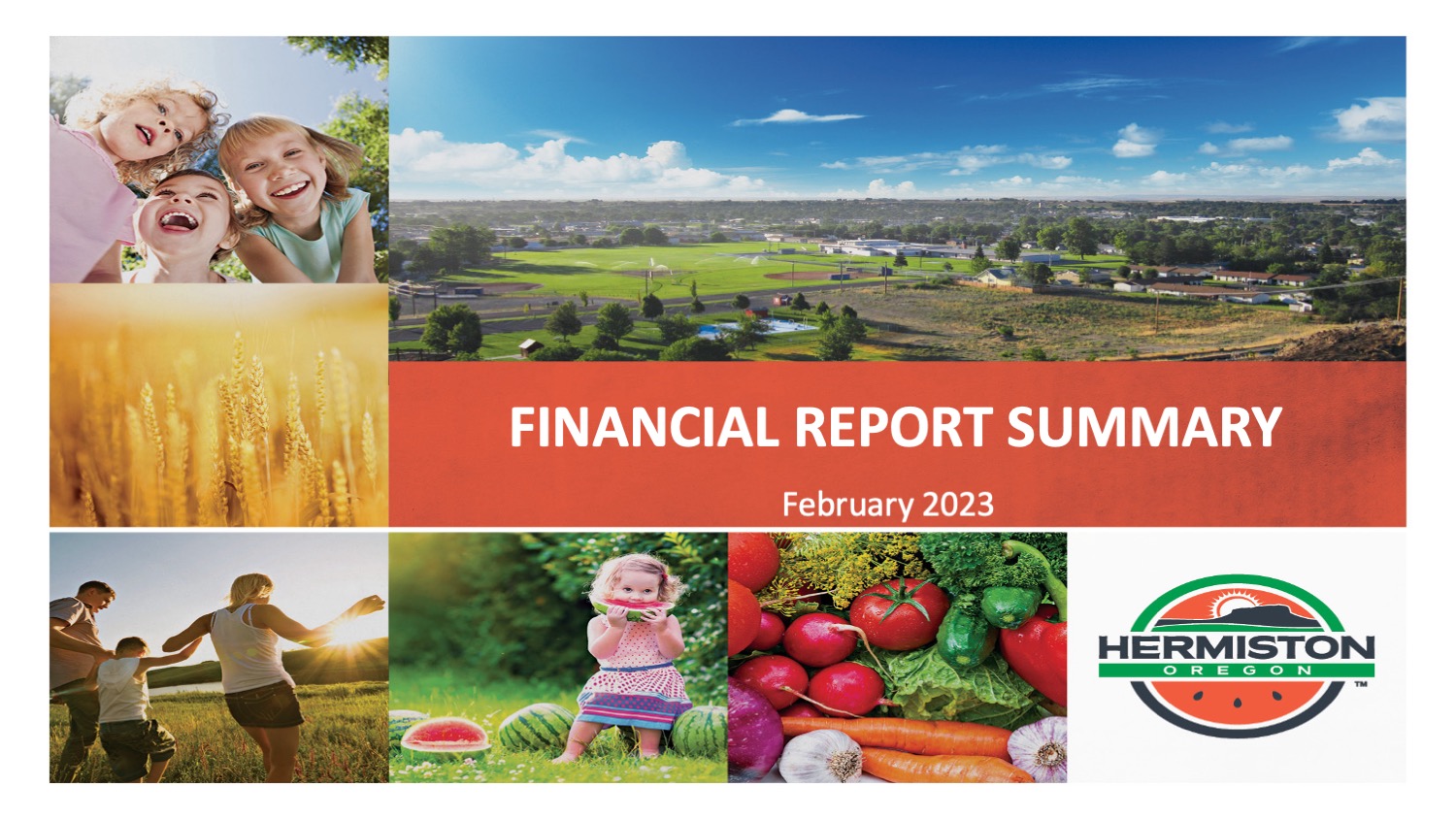 FINANCIAL REPORT SUMMARY

February 2023

HERMISTON
OREGON
™